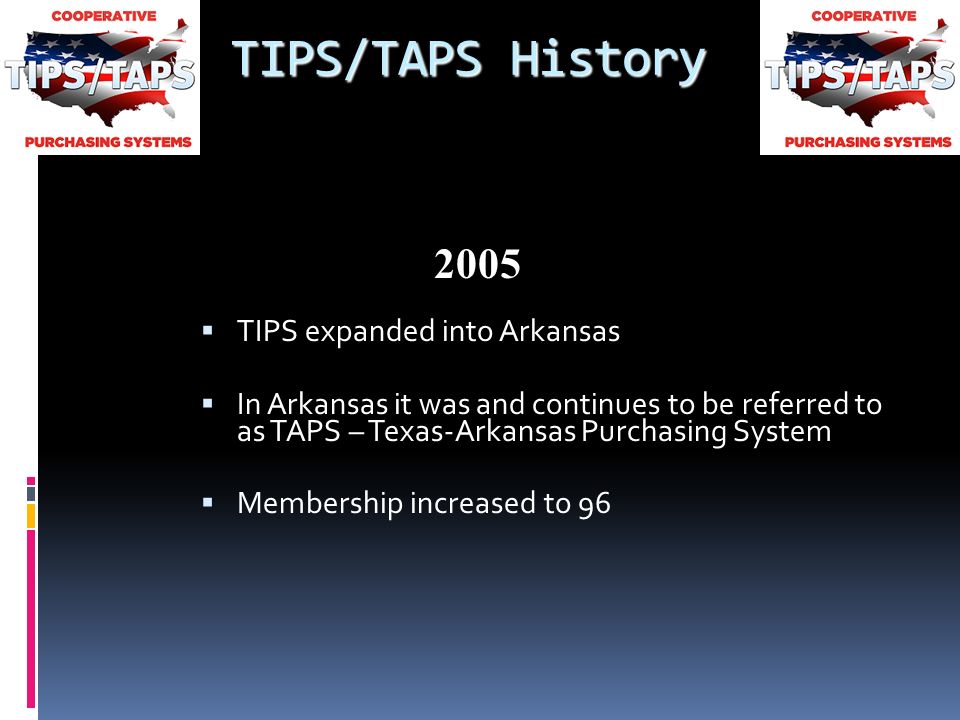 COOPERATIVE
TIPS/TAPS
PURCHASING SYSTEMS

TIPS/TAPS History

COOPERATIVE
TIPS/TAPS
PURCHASING SYSTEMS

2005

▪ TIPS expanded into Arkansas

▪ In Arkansas it was and continues to be referred to as TAPS – Texas-Arkansas Purchasing System

▪ Membership increased to 96